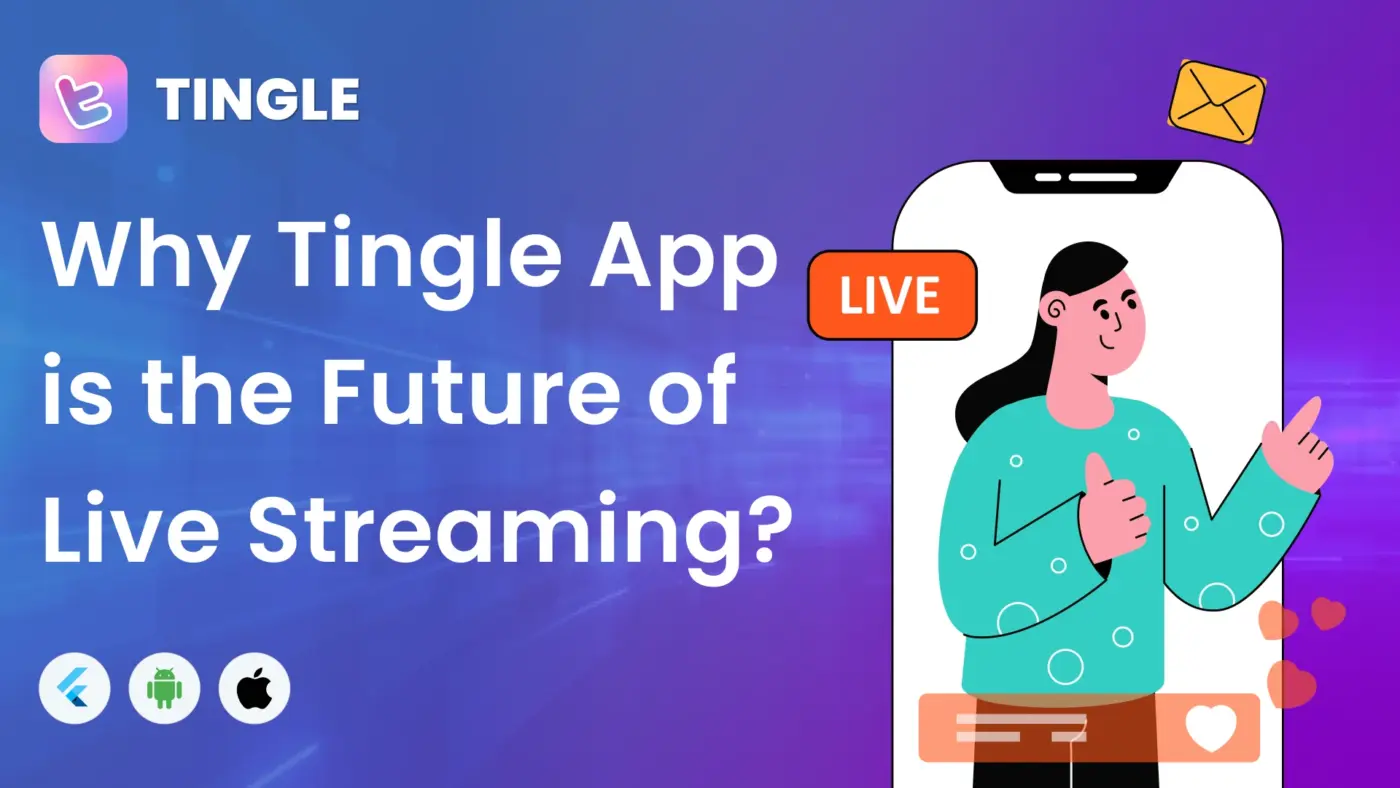 TINGLE

Why Tingle App is the Future of Live Streaming?

LIVE